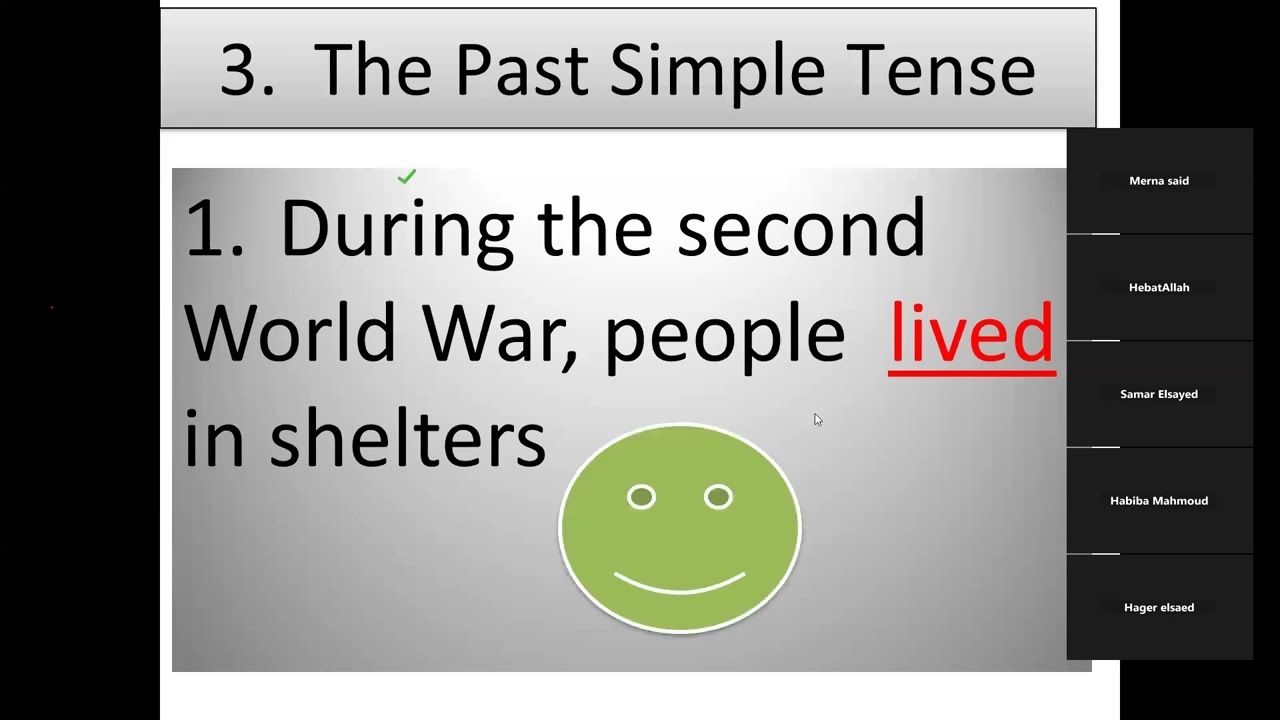 3. The Past Simple Tense

1. During the second World War, people lived in shelters

Merna said

HebatAllah

Samar Elsayed

Habiba Mahmoud

Hager elsaed